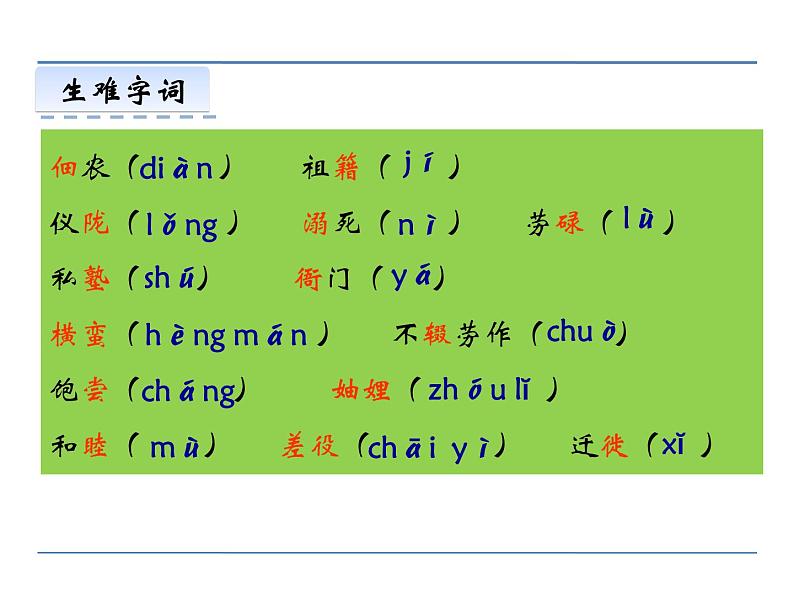 生难字词

佃农（diàn）　祖籍（jí）

仪陇（lǒng）　溺死（nì）　劳碌（lù）

私塾（shú）　衙门（yá）

横蛮（hèngmán）　不辍劳作（chuò）

饱尝（cháng）　妯娌（zhóulǐ）

和睦（mù）　差役（chāiyì）　迁徙（xǐ）